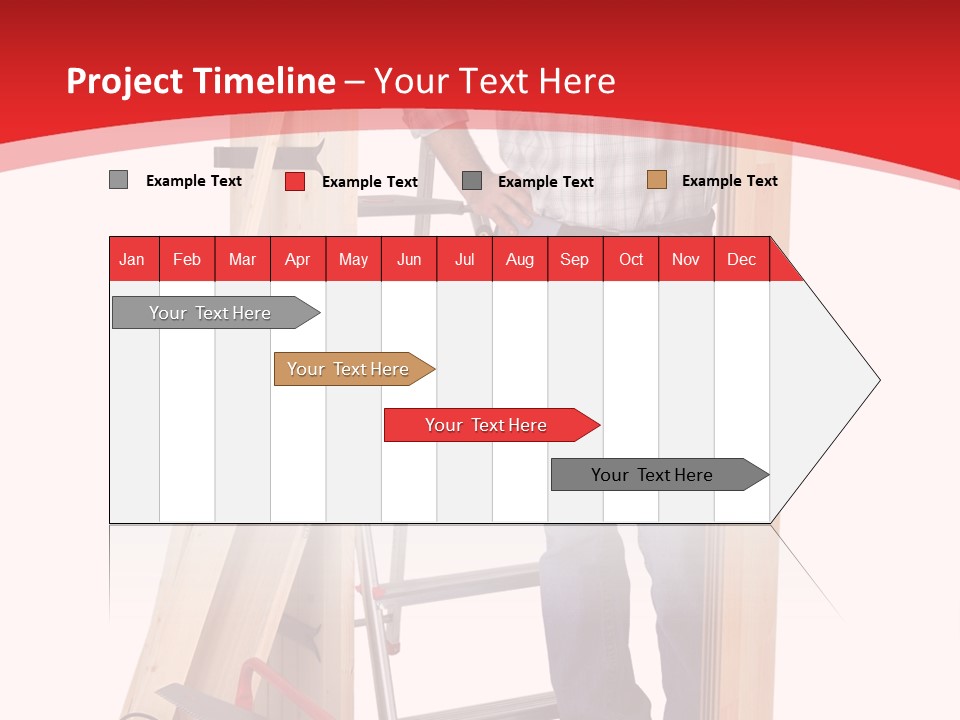 Project Timeline – Your Text Here

Example Text
Example Text
Example Text
Example Text

| Jan | Feb | Mar | Apr | May | Jun | Jul | Aug | Sep | Oct | Nov | Dec |
|---|---|---|---|---|---|---|---|---|---|---|---|

Your Text Here
Your Text Here
Your Text Here
Your Text Here